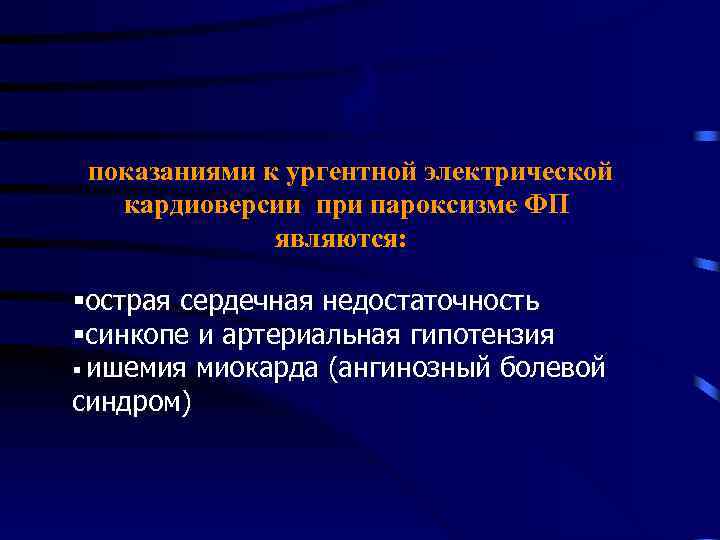 показаниями к ургентной электрической кардиоверсии при пароксизме ФП являются:

▪острая сердечная недостаточность
▪синкопе и артериальная гипотензия
▪ ишемия миокарда (ангинозный болевой синдром)